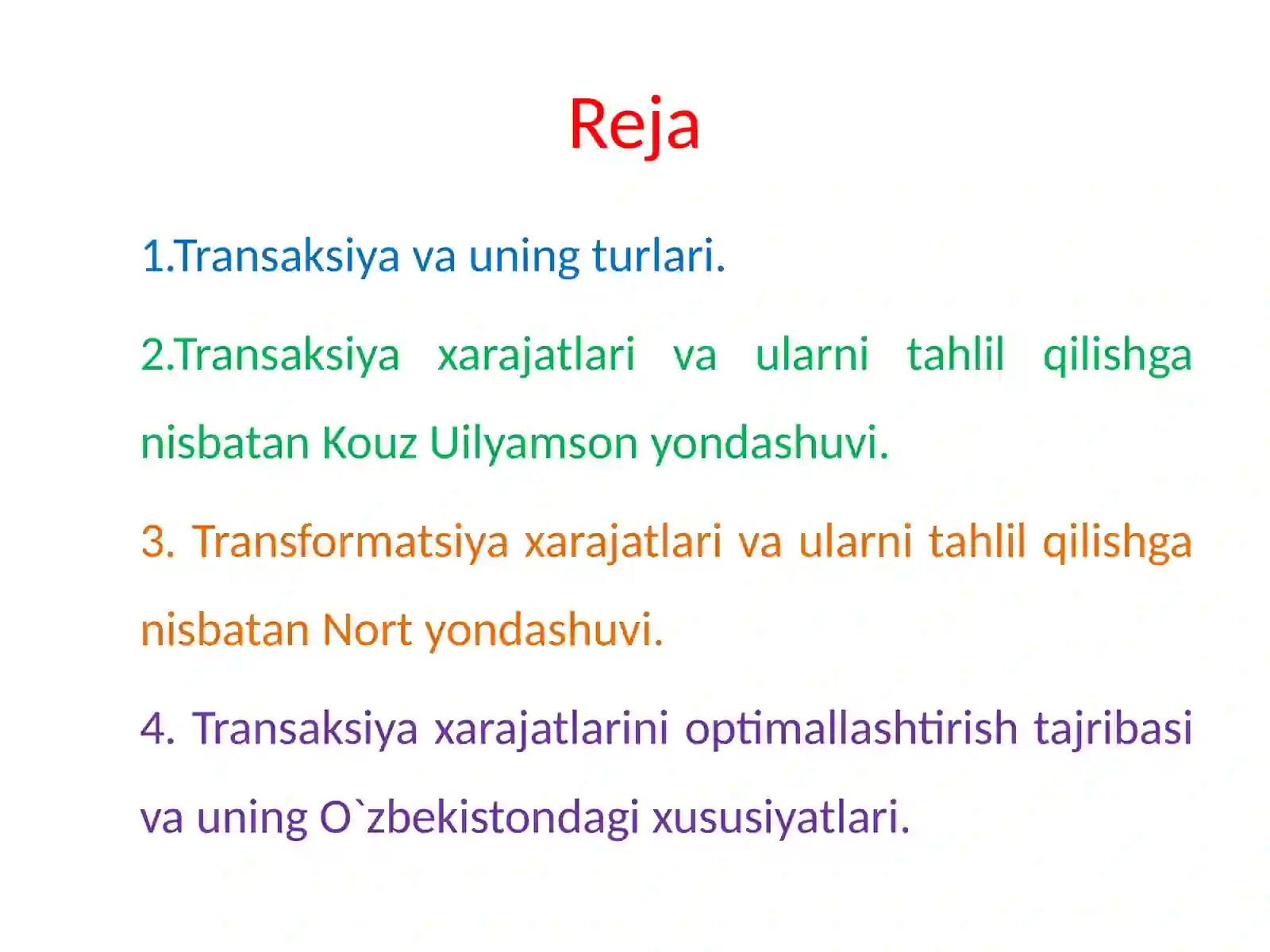 Reja

1.Transaksiya va uning turlari.

2.Transaksiya xarajatlari va ularni tahlil qilishga nisbatan Kouz Uilyamson yondashuvi.

3. Transformatsiya xarajatlari va ularni tahlil qilishga nisbatan Nort yondashuvi.

4. Transaksiya xarajatlarini optimallashtirish tajribasi va uning O`zbekistondagi xususiyatlari.